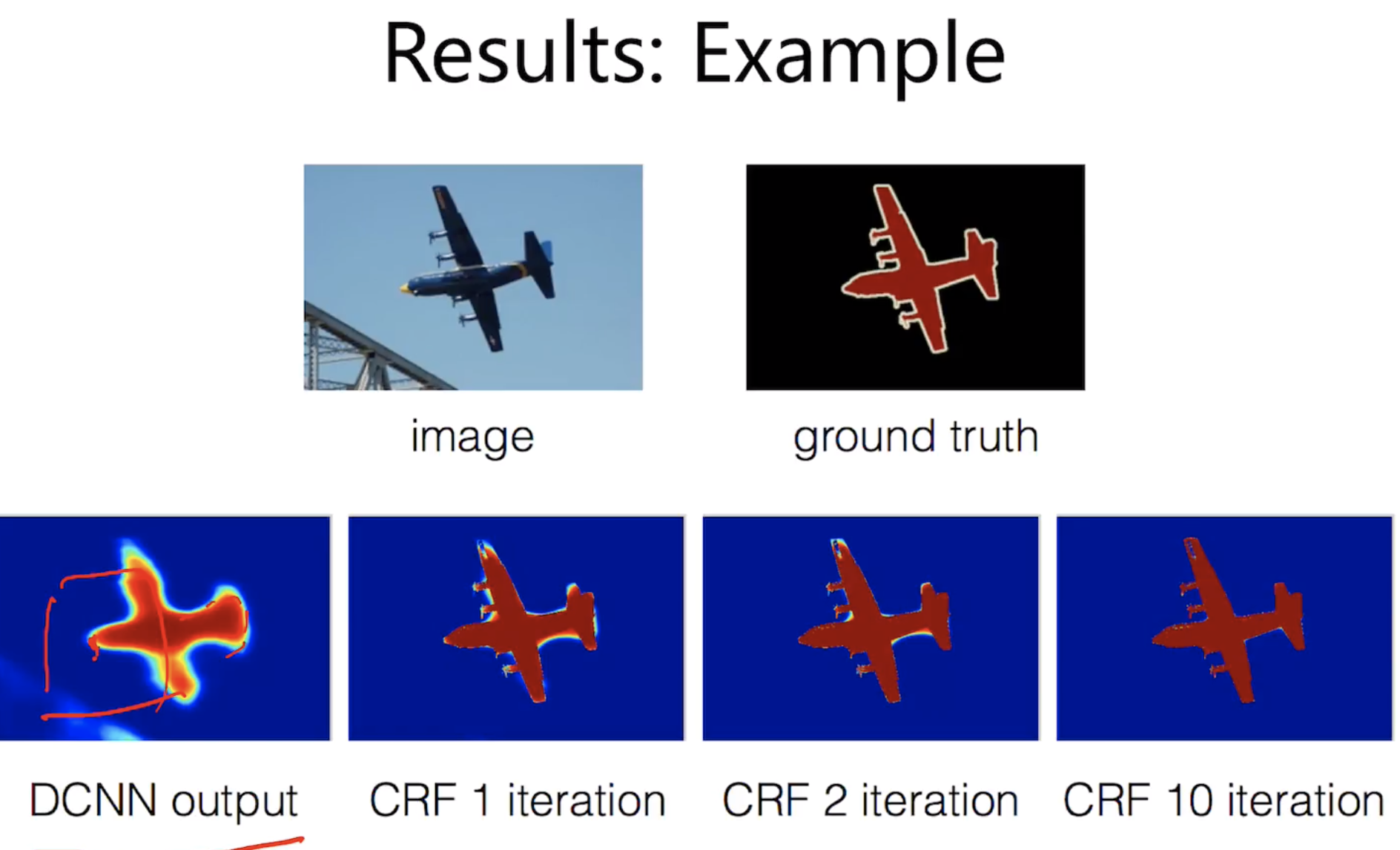 Results: Example

image

ground truth

DCNN output

CRF 1 iteration

CRF 2 iteration

CRF 10 iteration